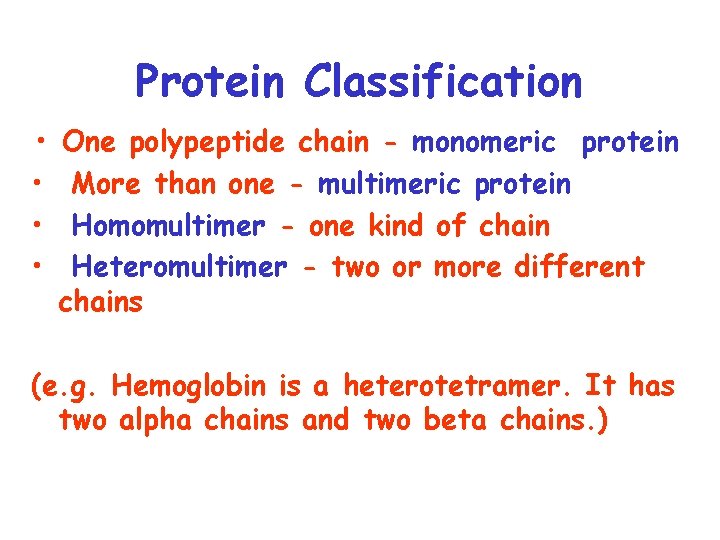 Protein Classification

• One polypeptide chain - monomeric protein
• More than one - multimeric protein
• Homomultimer - one kind of chain
• Heteromultimer - two or more different chains

(e.g. Hemoglobin is a heterotetramer. It has two alpha chains and two beta chains.)